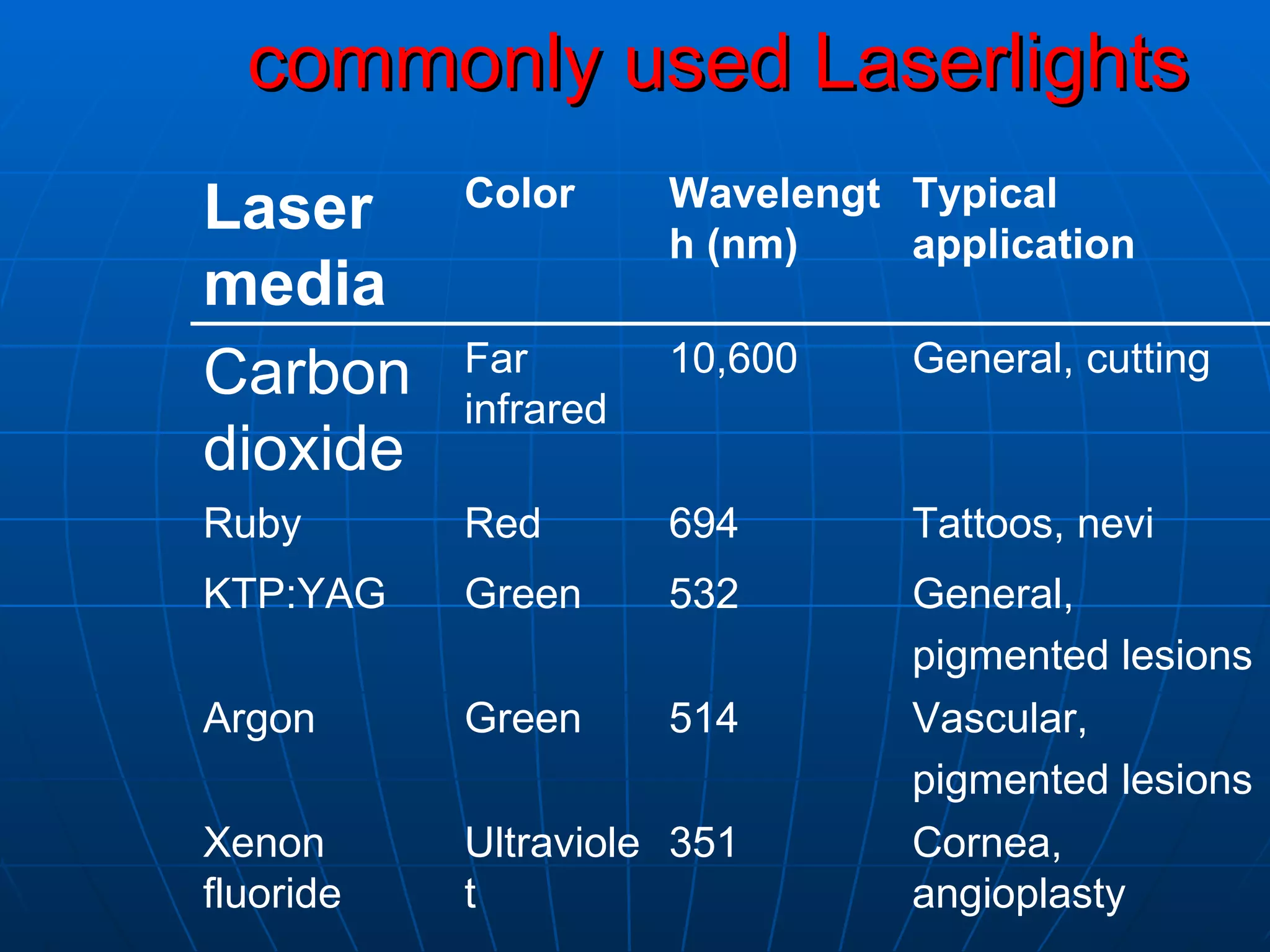 commonly used Laserlights

| Laser media | Color | Wavelength (nm) | Typical application |
|---|---|---|---|
| Carbon dioxide | Far infrared | 10,600 | General, cutting |
| Ruby | Red | 694 | Tattoos, nevi |
| KTP:YAG | Green | 532 | General, pigmented lesions |
| Argon | Green | 514 | Vascular, pigmented lesions |
| Xenon fluoride | Ultraviolet | 351 | Cornea, angioplasty |